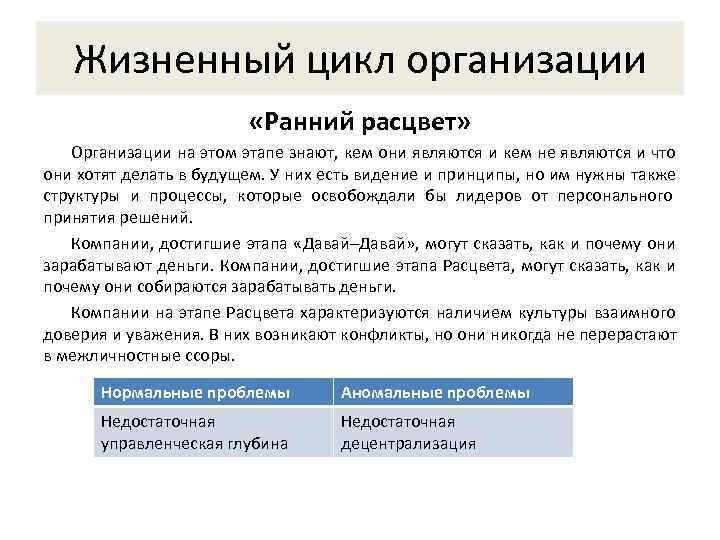 Жизненный цикл организации

«Ранний расцвет»

Организации на этом этапе знают, кем они являются и кем не являются и что они хотят делать в будущем. У них есть видение и принципы, но им нужны также структуры и процессы, которые освобождали бы лидеров от персонального принятия решений.

Компании, достигшие этапа «Давай–Давай», могут сказать, как и почему они зарабатывают деньги. Компании, достигшие этапа Расцвета, могут сказать, как и почему они собираются зарабатывать деньги.

Компании на этапе Расцвета характеризуются наличием культуры взаимного доверия и уважения. В них возникают конфликты, но они никогда не перерастают в межличностные ссоры.

| Нормальные проблемы | Аномальные проблемы |
|---|---|
| Недостаточная управленческая глубина | Недостаточная децентрализация |